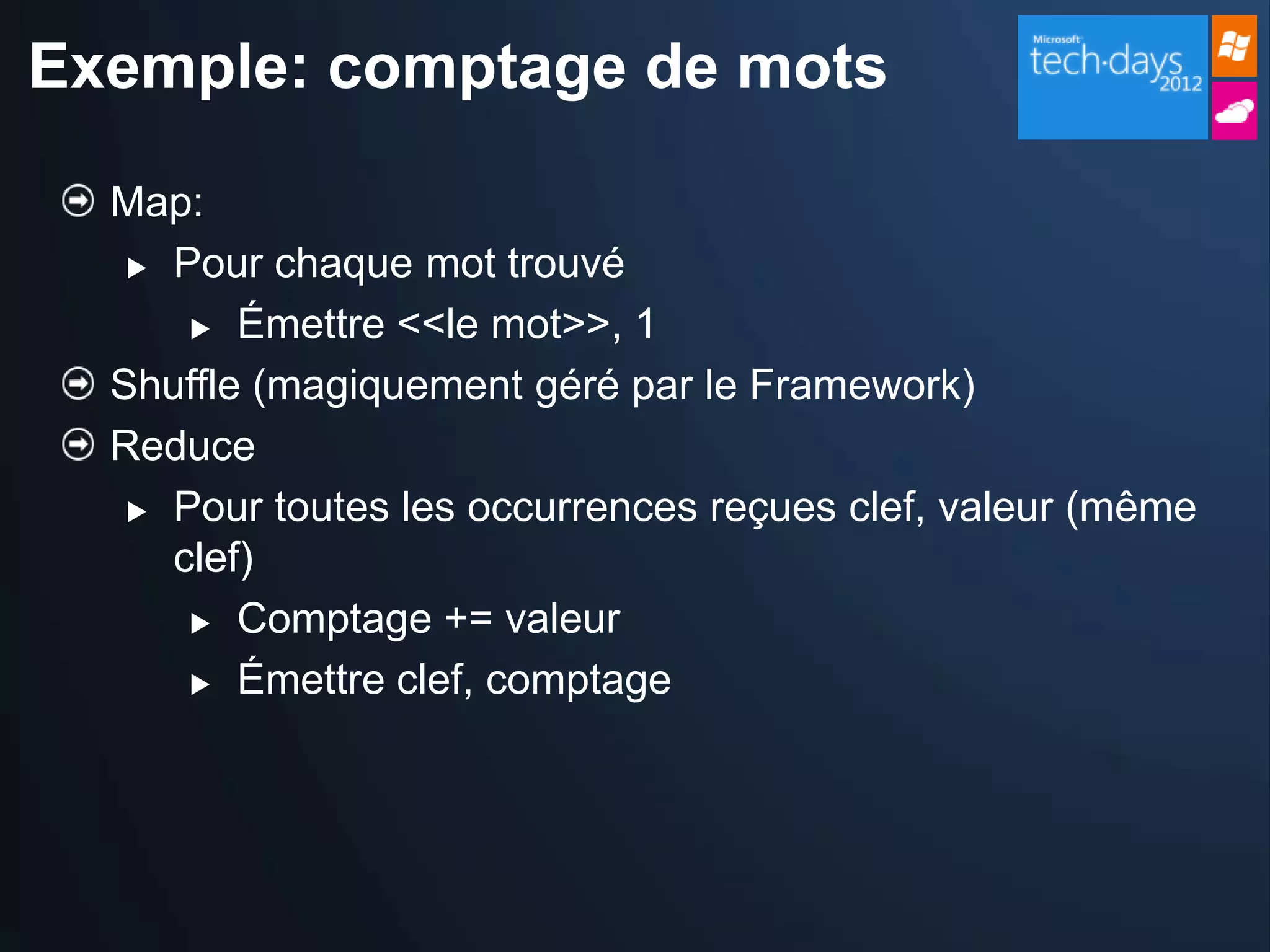 Exemple: comptage de mots

Microsoft tech·days 2012

Map:

Pour chaque mot trouvé

Émettre <<le mot>>, 1

Shuffle (magiquement géré par le Framework)

Reduce

Pour toutes les occurrences reçues clef, valeur (même clef)

Comptage += valeur

Émettre clef, comptage